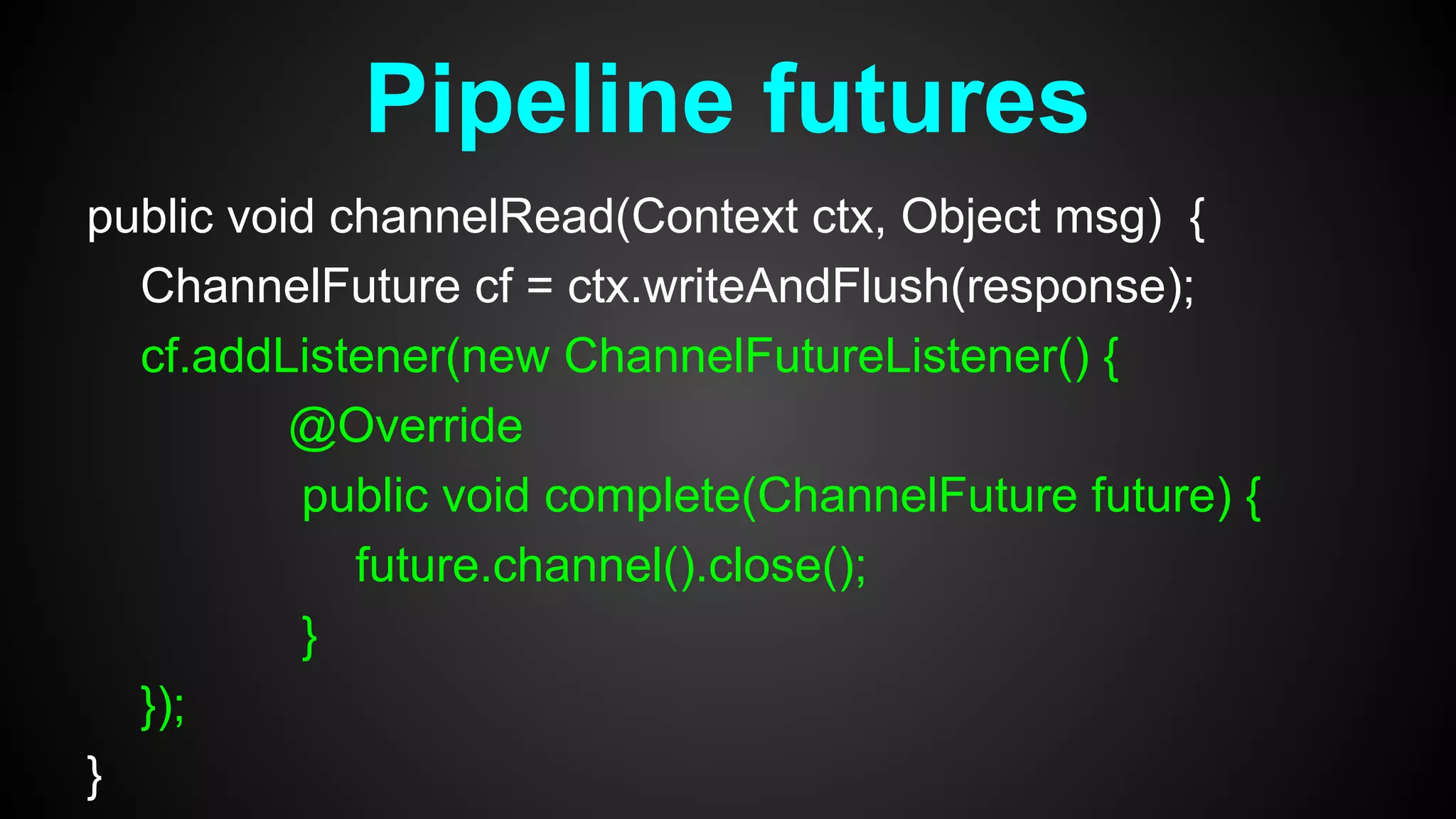 Pipeline futures

public void channelRead(Context ctx, Object msg) {
ChannelFuture cf = ctx.writeAndFlush(response);
cf.addListener(new ChannelFutureListener() {
@Override
public void complete(ChannelFuture future) {
future.channel().close();
}
});
}